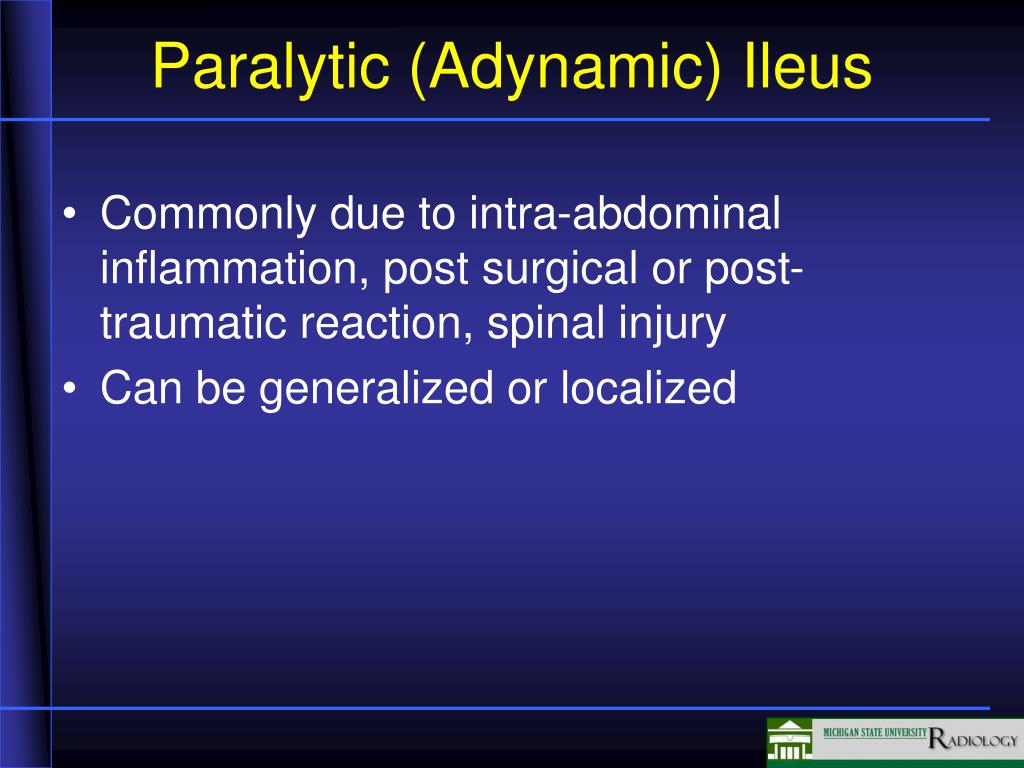 Paralytic (Adynamic) Ileus

• Commonly due to intra-abdominal inflammation, post surgical or post-traumatic reaction, spinal injury
• Can be generalized or localized

MICHIGAN STATE UNIVERSITY RADIOLOGY